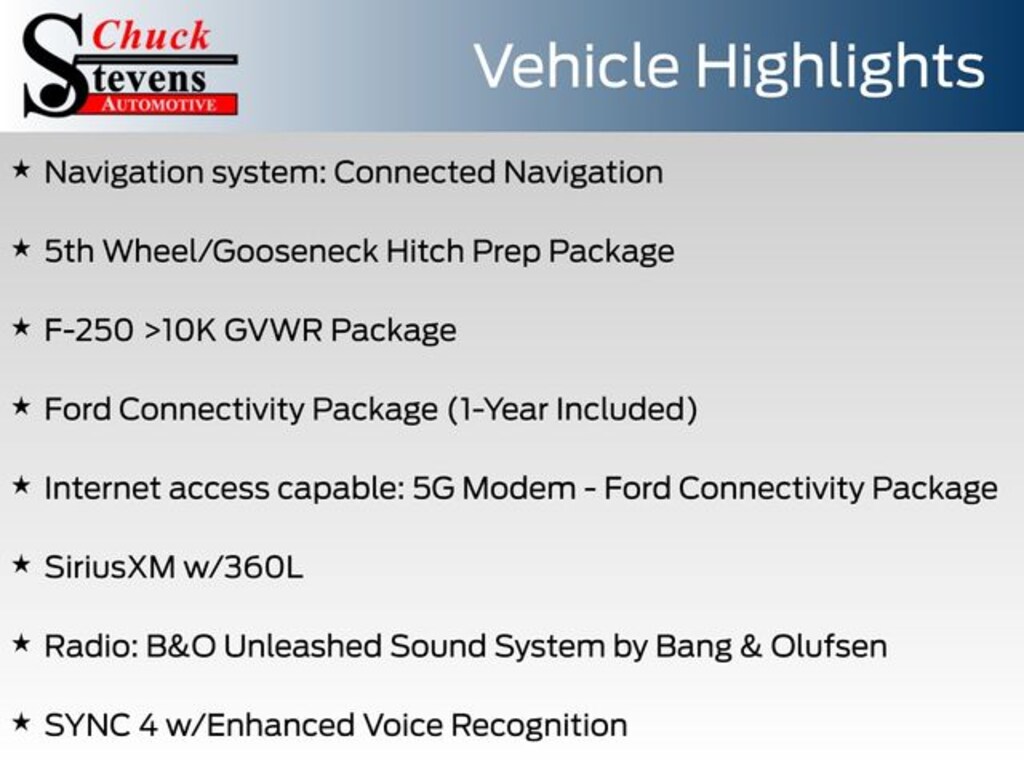 Chuck Stevens AUTOMOTIVE

Vehicle Highlights

★ Navigation system: Connected Navigation

★ 5th Wheel/Gooseneck Hitch Prep Package

★ F-250 >10K GVWR Package

★ Ford Connectivity Package (1-Year Included)

★ Internet access capable: 5G Modem - Ford Connectivity Package

★ SiriusXM w/360L

★ Radio: B&O Unleashed Sound System by Bang & Olufsen

★ SYNC 4 w/Enhanced Voice Recognition